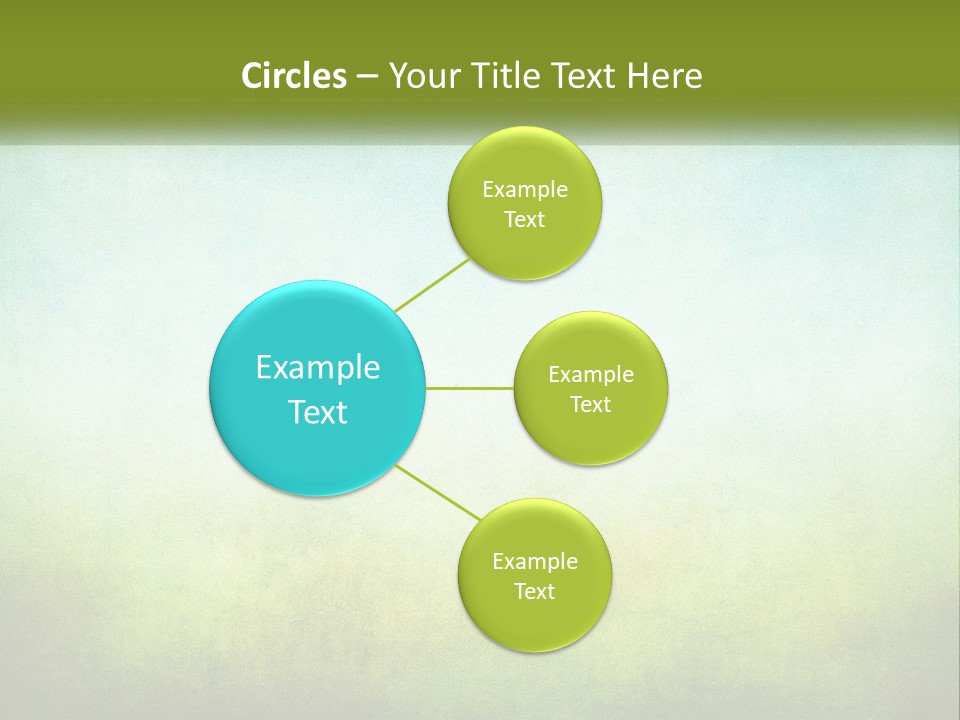 Circles – Your Title Text Here

Example Text

Example Text

Example Text

Example Text